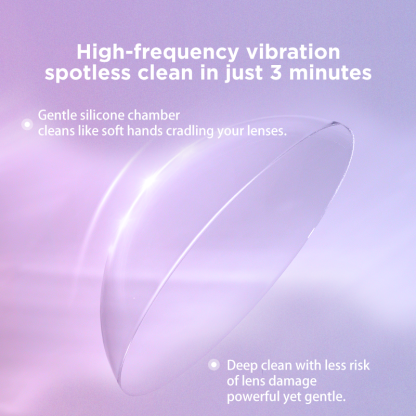 High-frequency vibration
spotless clean in just 3 minutes

Gentle silicone chamber
cleans like soft hands cradling your lenses.

Deep clean with less risk
of lens damage
powerful yet gentle.